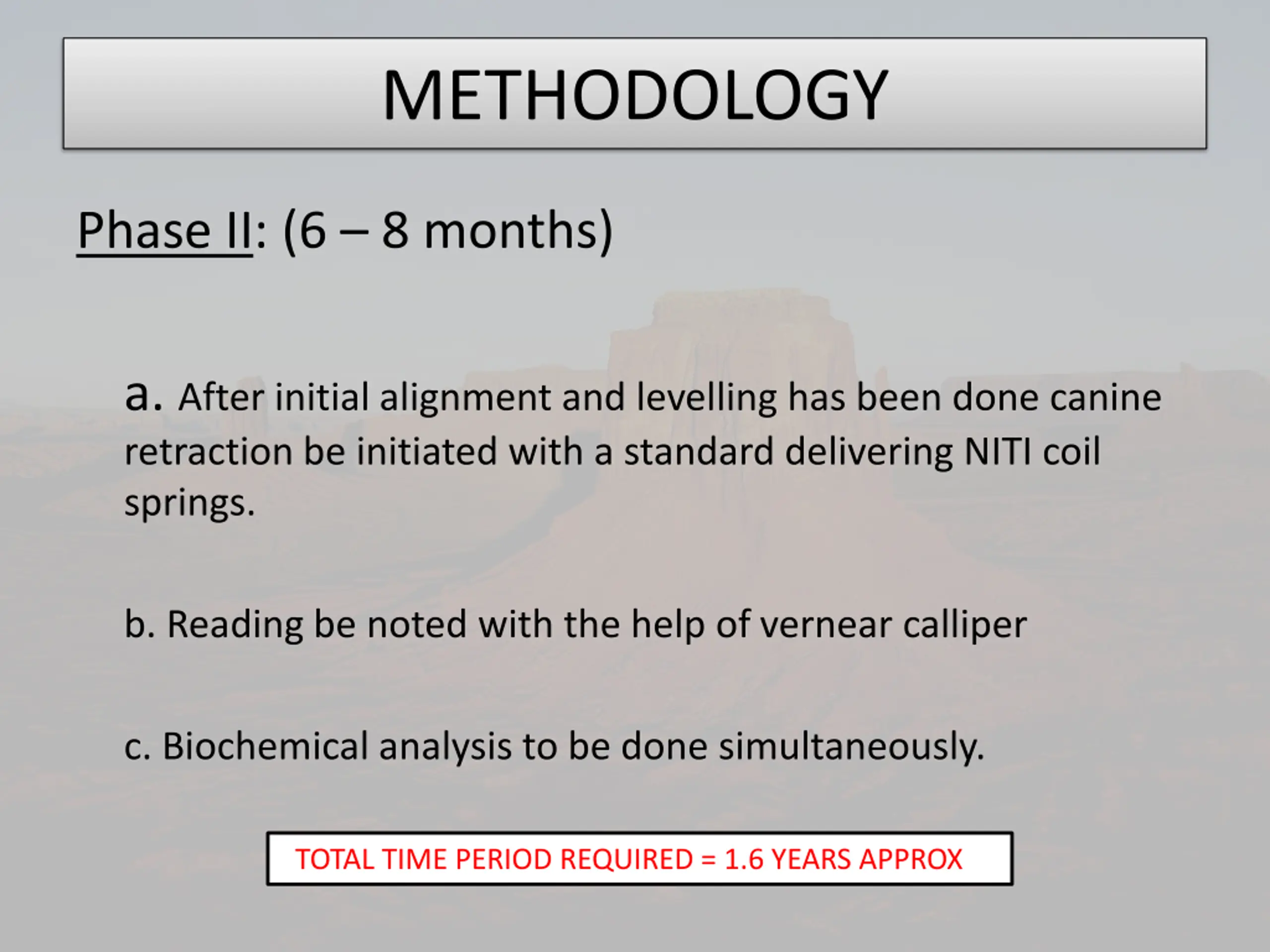 METHODOLOGY

Phase II: (6 – 8 months)

a. After initial alignment and levelling has been done canine retraction be initiated with a standard delivering NITI coil springs.

b. Reading be noted with the help of vernear calliper

c. Biochemical analysis to be done simultaneously.

TOTAL TIME PERIOD REQUIRED = 1.6 YEARS APPROX